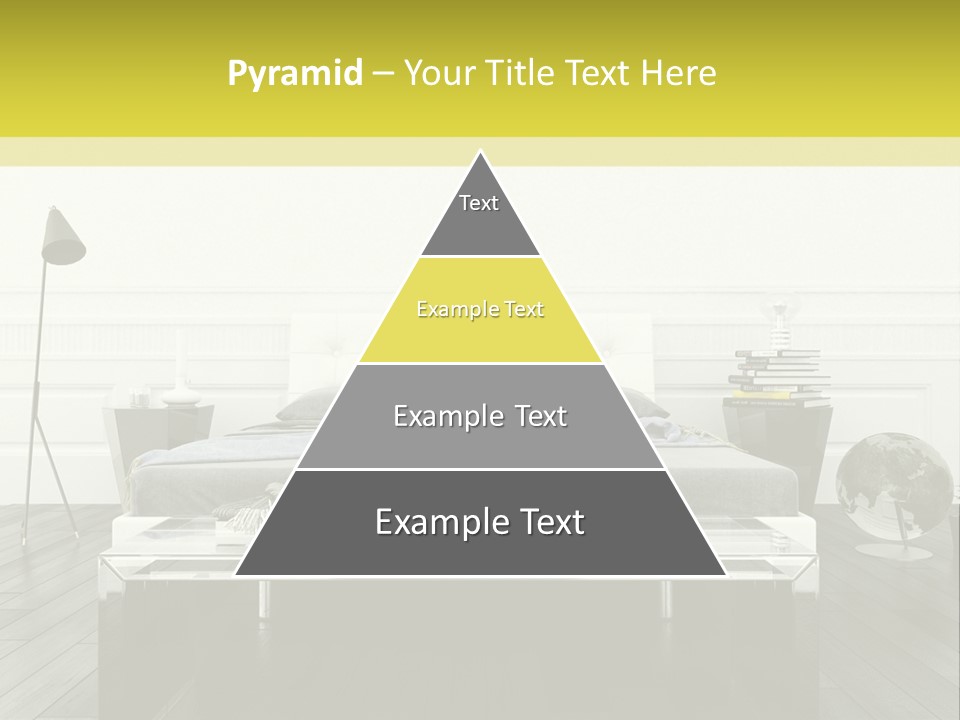 Pyramid – Your Title Text Here

Text

Example Text

Example Text

Example Text